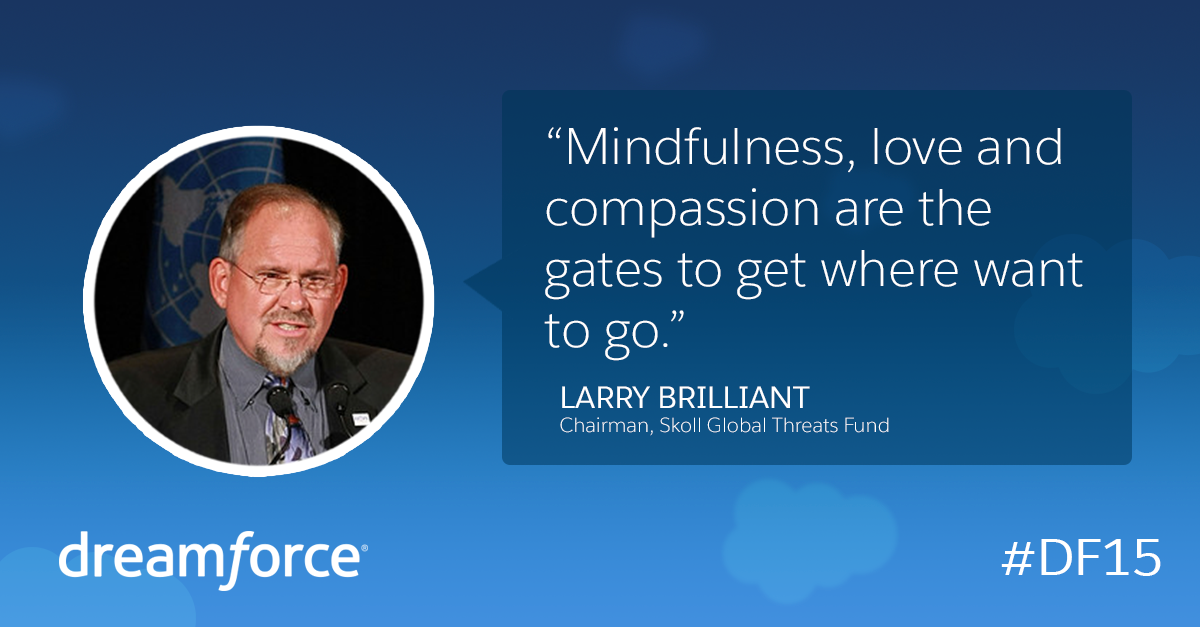 “Mindfulness, love and compassion are the gates to get where want to go.”

LARRY BRILLIANT
Chairman, Skoll Global Threats Fund

dreamforce®

#DF15